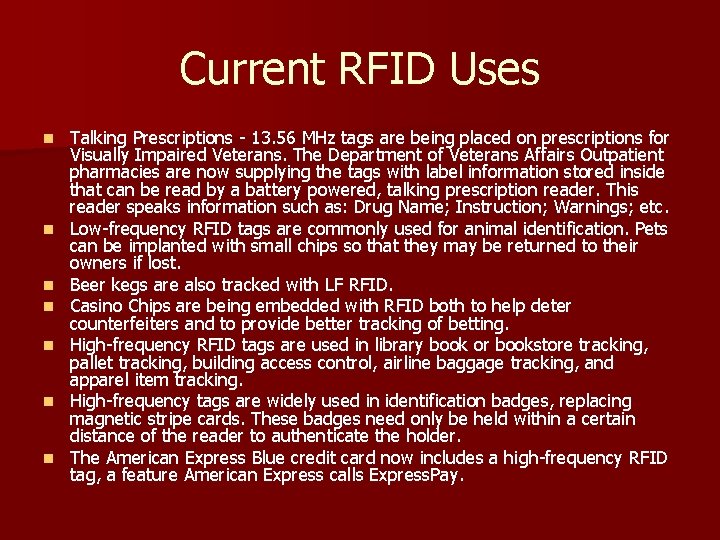 Current RFID Uses

- Talking Prescriptions - 13.56 MHz tags are being placed on prescriptions for Visually Impaired Veterans. The Department of Veterans Affairs Outpatient pharmacies are now supplying the tags with label information stored inside that can be read by a battery powered, talking prescription reader. This reader speaks information such as: Drug Name; Instruction; Warnings; etc.
- Low-frequency RFID tags are commonly used for animal identification. Pets can be implanted with small chips so that they may be returned to their owners if lost.
- Beer kegs are also tracked with LF RFID.
- Casino Chips are being embedded with RFID both to help deter counterfeiters and to provide better tracking of betting.
- High-frequency RFID tags are used in library book or bookstore tracking, pallet tracking, building access control, airline baggage tracking, and apparel item tracking.
- High-frequency tags are widely used in identification badges, replacing magnetic stripe cards. These badges need only be held within a certain distance of the reader to authenticate the holder.
- The American Express Blue credit card now includes a high-frequency RFID tag, a feature American Express calls ExpressPay.